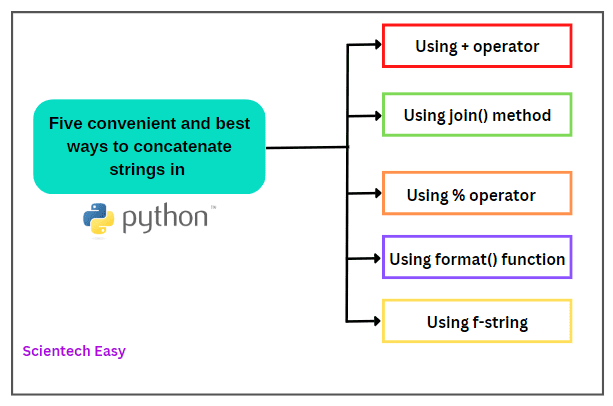 Five convenient and best ways to concatenate strings in

python™

Using + operator

Using join() method

Using % operator

Using format() function

Using f-string

Scientech Easy